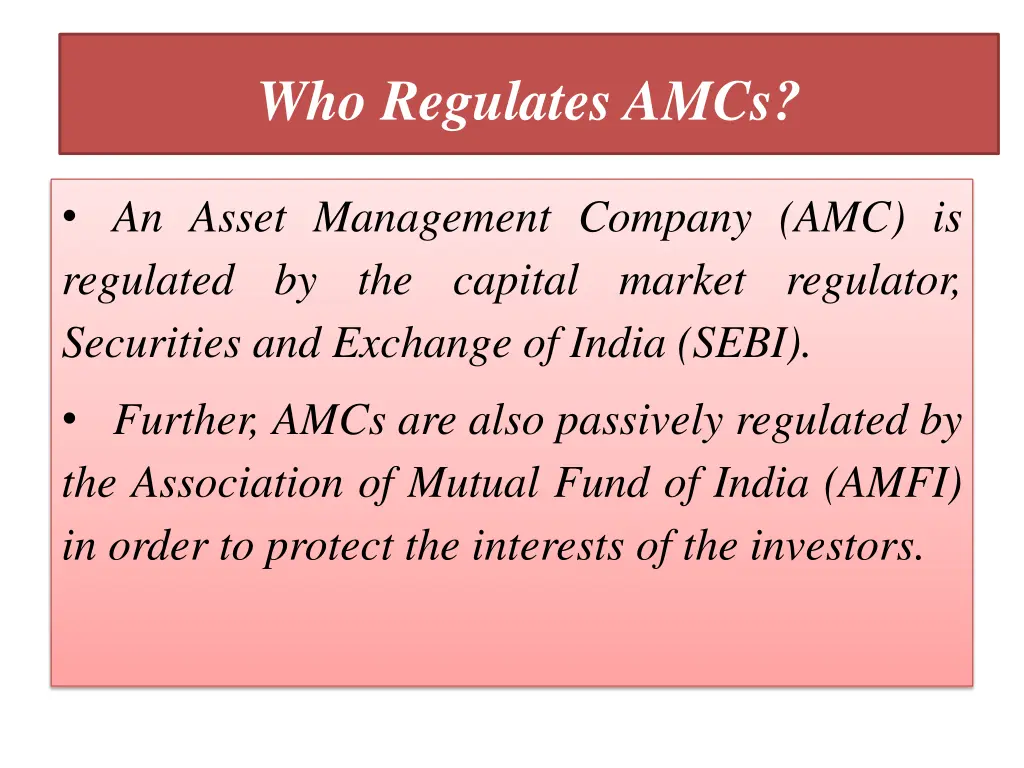 Who Regulates AMCs?

• An Asset Management Company (AMC) is regulated by the capital market regulator, Securities and Exchange of India (SEBI).

• Further, AMCs are also passively regulated by the Association of Mutual Fund of India (AMFI) in order to protect the interests of the investors.